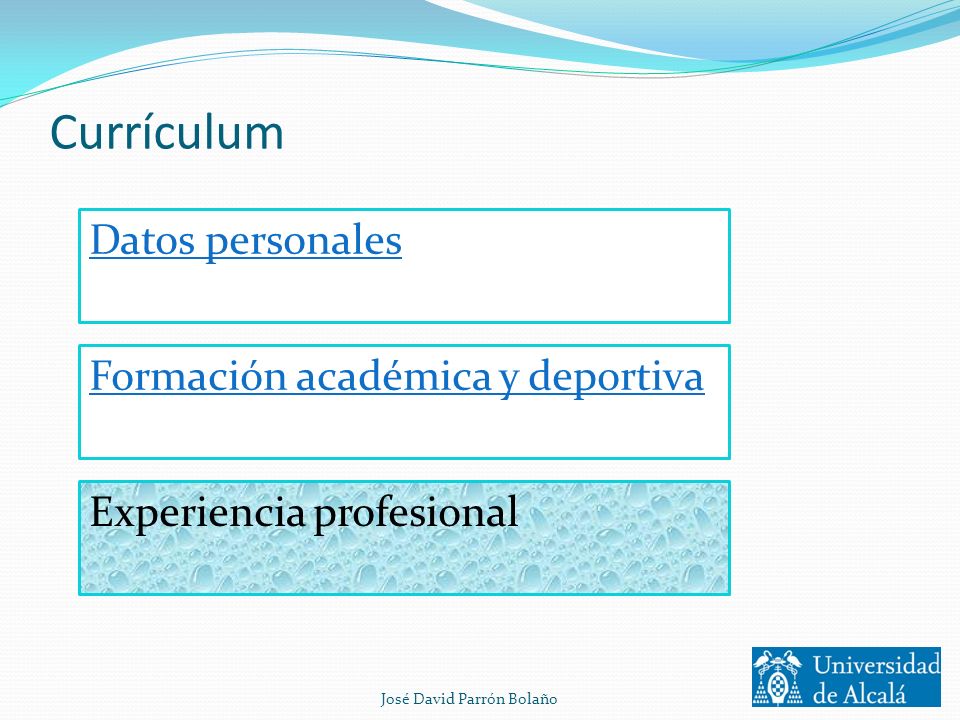 Currículum

Datos personales

Formación académica y deportiva

Experiencia profesional

José David Parrón Bolaño

Universidad de Alcalá